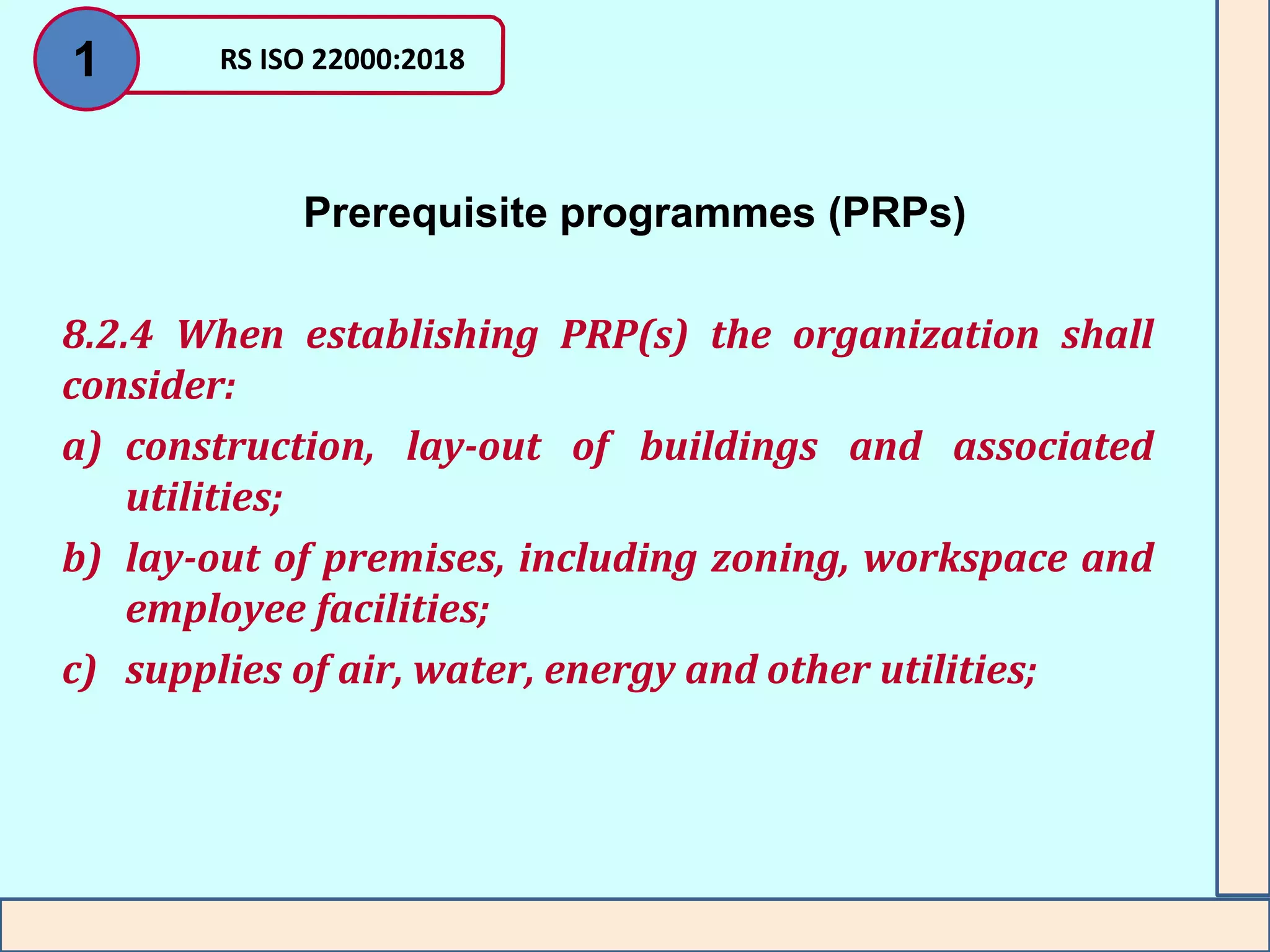 1

RS ISO 22000:2018

Prerequisite programmes (PRPs)

8.2.4 When establishing PRP(s) the organization shall consider:

a) construction, lay-out of buildings and associated utilities;

b) lay-out of premises, including zoning, workspace and employee facilities;

c) supplies of air, water, energy and other utilities;